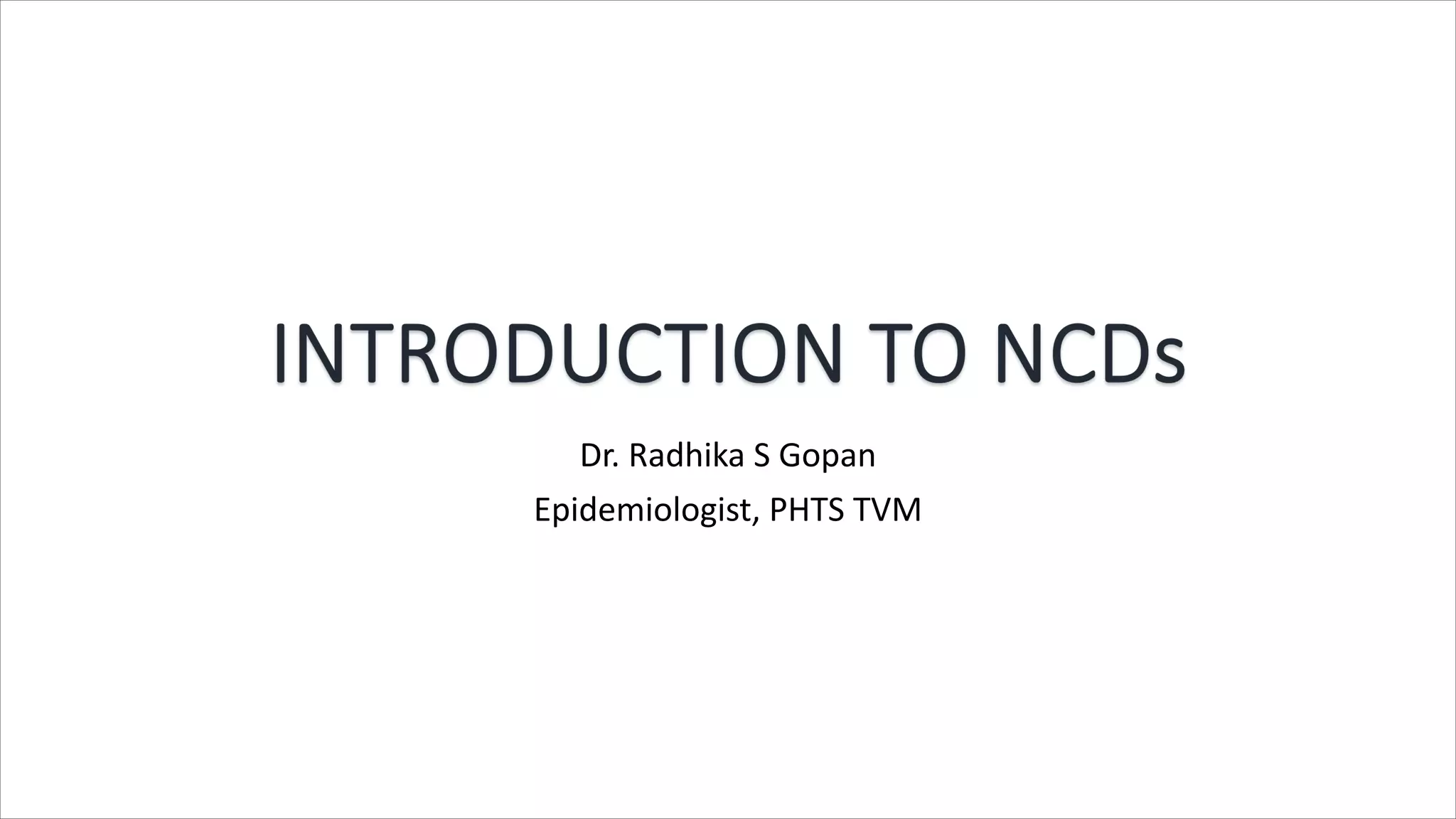 INTRODUCTION TO NCDs

Dr. Radhika S Gopan
Epidemiologist, PHTS TVM